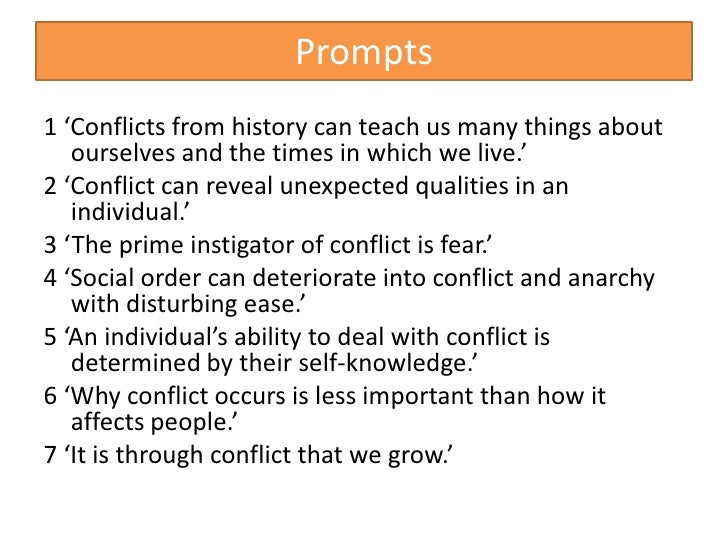 Prompts

1 ‘Conflicts from history can teach us many things about ourselves and the times in which we live.’

2 ‘Conflict can reveal unexpected qualities in an individual.’

3 ‘The prime instigator of conflict is fear.’

4 ‘Social order can deteriorate into conflict and anarchy with disturbing ease.’

5 ‘An individual’s ability to deal with conflict is determined by their self-knowledge.’

6 ‘Why conflict occurs is less important than how it affects people.’

7 ‘It is through conflict that we grow.’